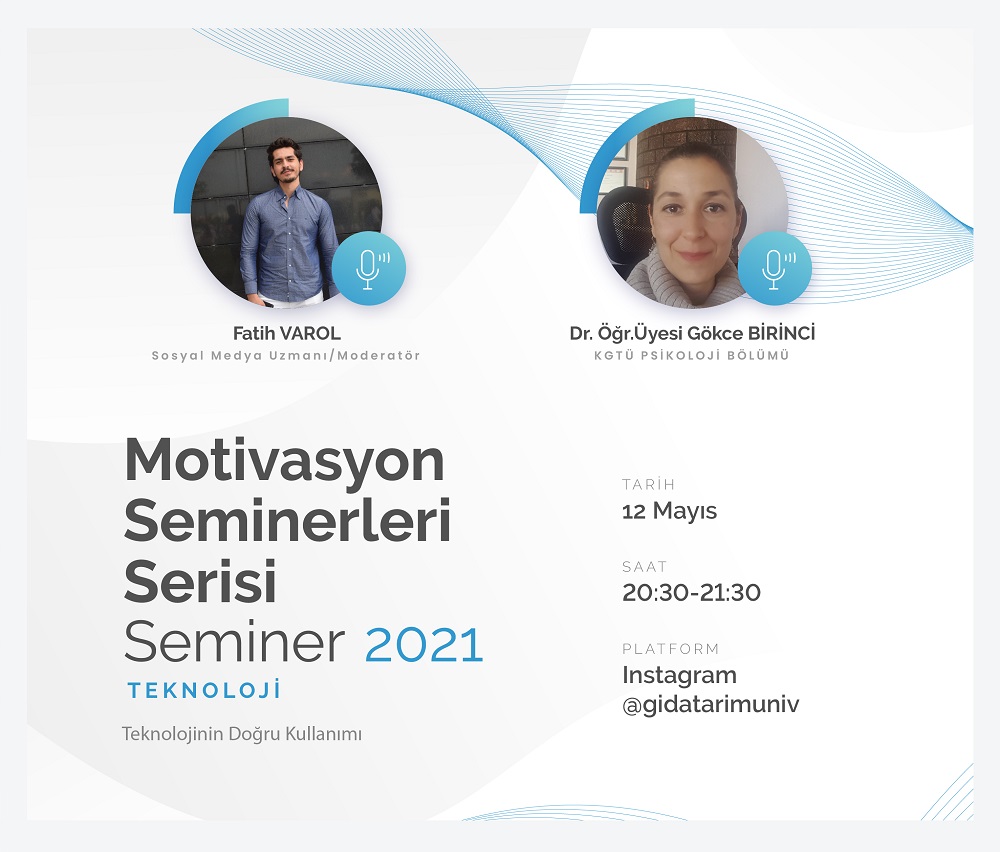 Fatih VAROL
Sosyal Medya Uzmanı/Moderatör

Dr. Öğr.Üyesi Gökce BİRİNCİ
KGTÜ PSİKOLOJİ BÖLÜMÜ

Motivasyon Seminerleri Serisi
Seminer 2021
TEKNOLOJİ

Teknolojinin Doğru Kullanımı

TARİH
12 Mayıs

SAAT
20:30-21:30

PLATFORM
Instagram
@gidatarimuniv